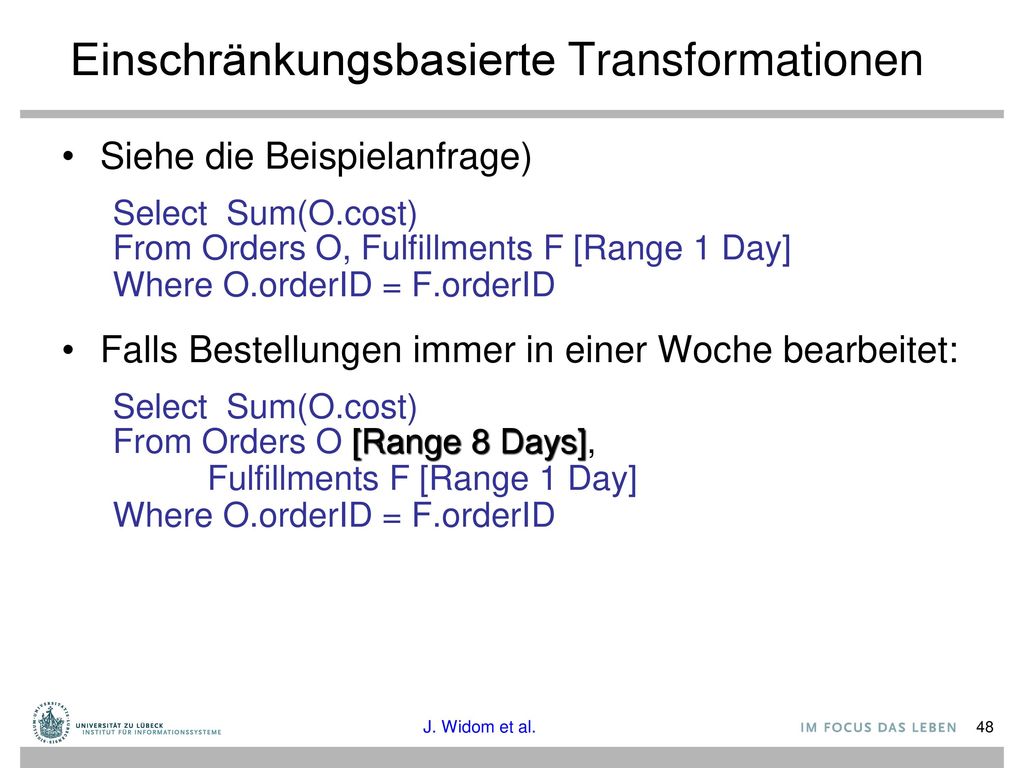 Einschränkungsbasierte Transformationen

• Siehe die Beispielanfrage)

Select Sum(O.cost)
From Orders O, Fulfillments F [Range 1 Day]
Where O.orderID = F.orderID

• Falls Bestellungen immer in einer Woche bearbeitet:

Select Sum(O.cost)
From Orders O [Range 8 Days],
Fulfillments F [Range 1 Day]
Where O.orderID = F.orderID

UNIVERSITÄT ZU LÜBECK
INSTITUT FÜR INFORMATIONSSYSTEME

J. Widom et al.

IM FOCUS DAS LEBEN 48